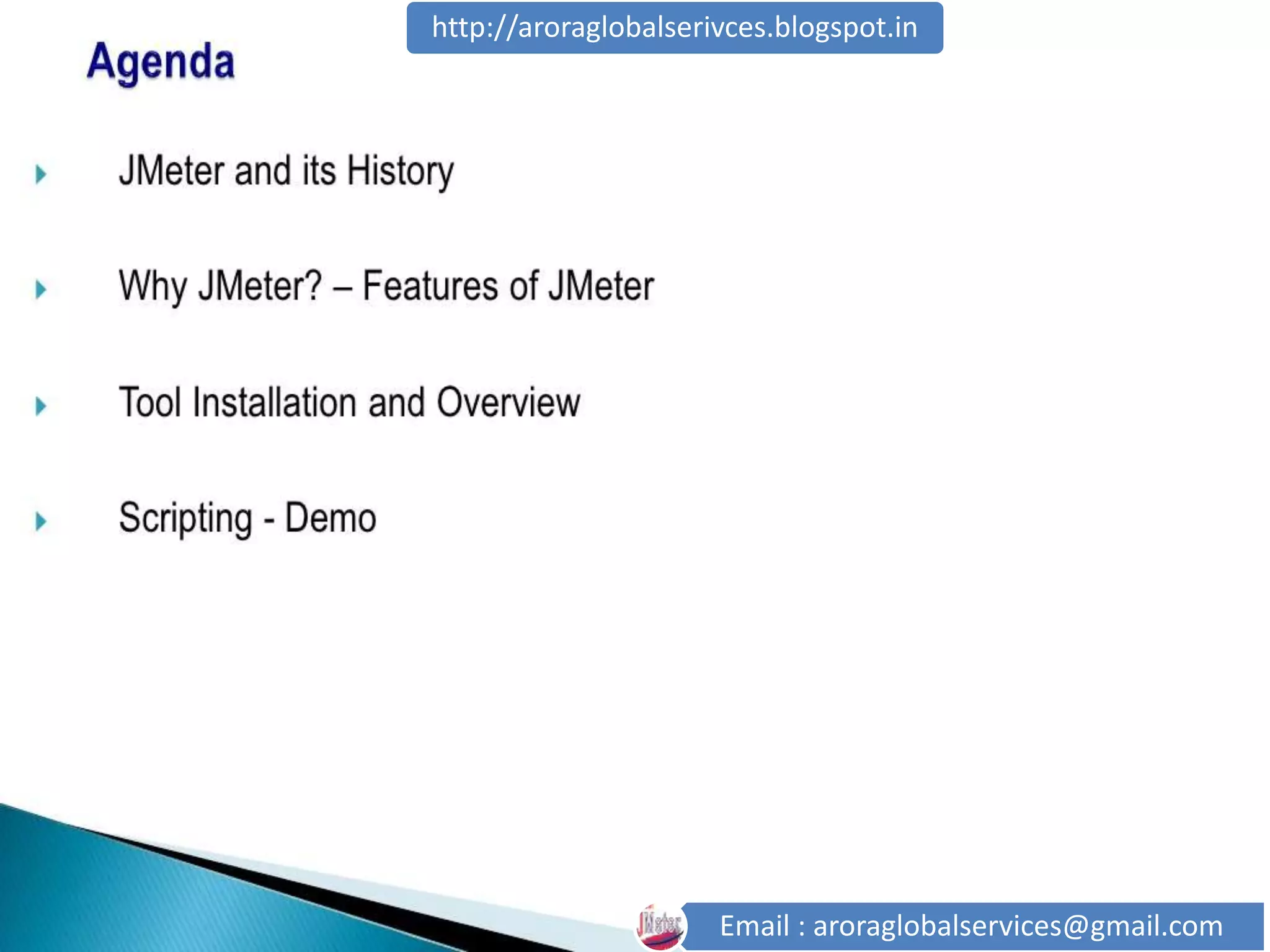 http://aroraglobalserivces.blogspot.in

Agenda

JMeter and its History

Why JMeter? – Features of JMeter

Tool Installation and Overview

Scripting - Demo

JMeter

Email : aroraglobalservices@gmail.com